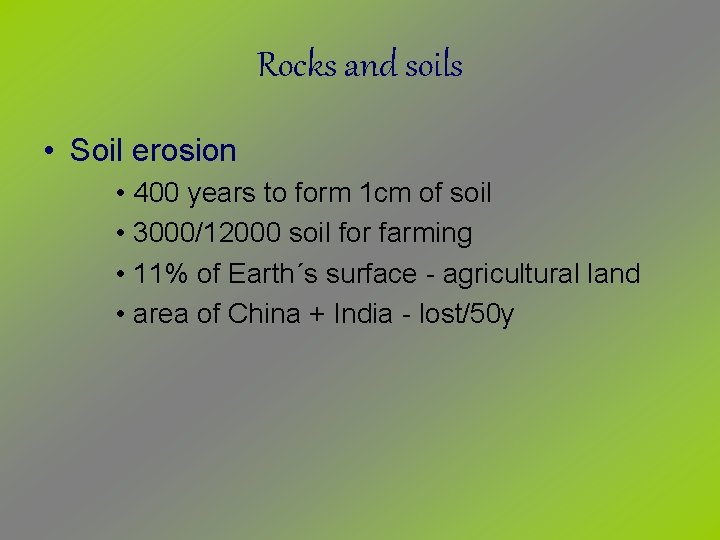 Rocks and soils

• Soil erosion

• 400 years to form 1cm of soil
• 3000/12000 soil for farming
• 11% of Earth´s surface - agricultural land
• area of China + India - lost/50y